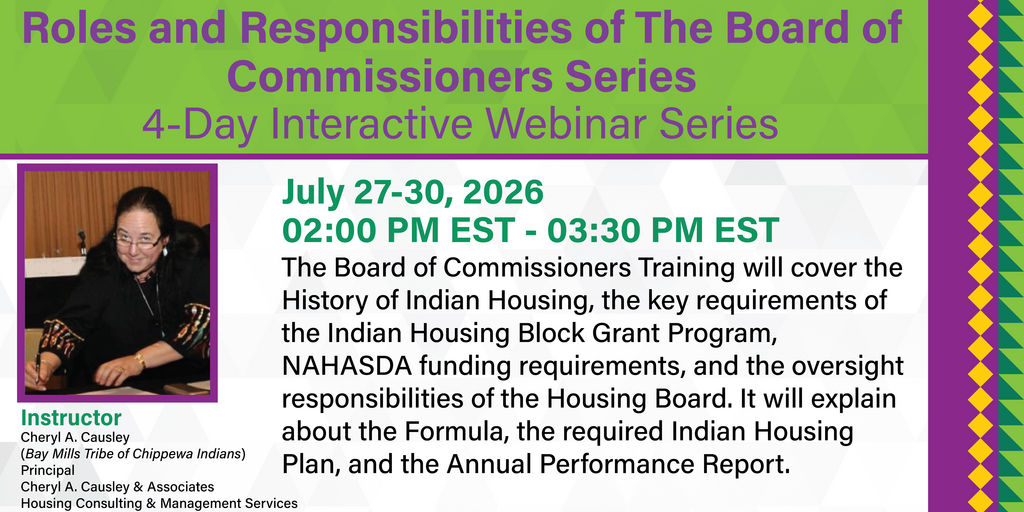 Roles and Responsibilities of The Board of Commissioners Series
4-Day Interactive Webinar Series

July 27-30, 2026
02:00 PM EST - 03:30 PM EST

The Board of Commissioners Training will cover the History of Indian Housing, the key requirements of the Indian Housing Block Grant Program, NAHASDA funding requirements, and the oversight responsibilities of the Housing Board. It will explain about the Formula, the required Indian Housing Plan, and the Annual Performance Report.

Instructor
Cheryl A. Causley
(Bay Mills Tribe of Chippewa Indians)
Principal
Cheryl A. Causley & Associates
Housing Consulting & Management Services